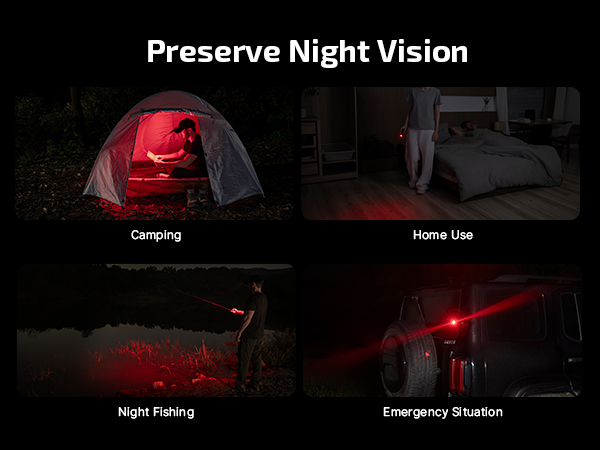 Preserve Night Vision

Camping

Home Use

Night Fishing

Emergency Situation